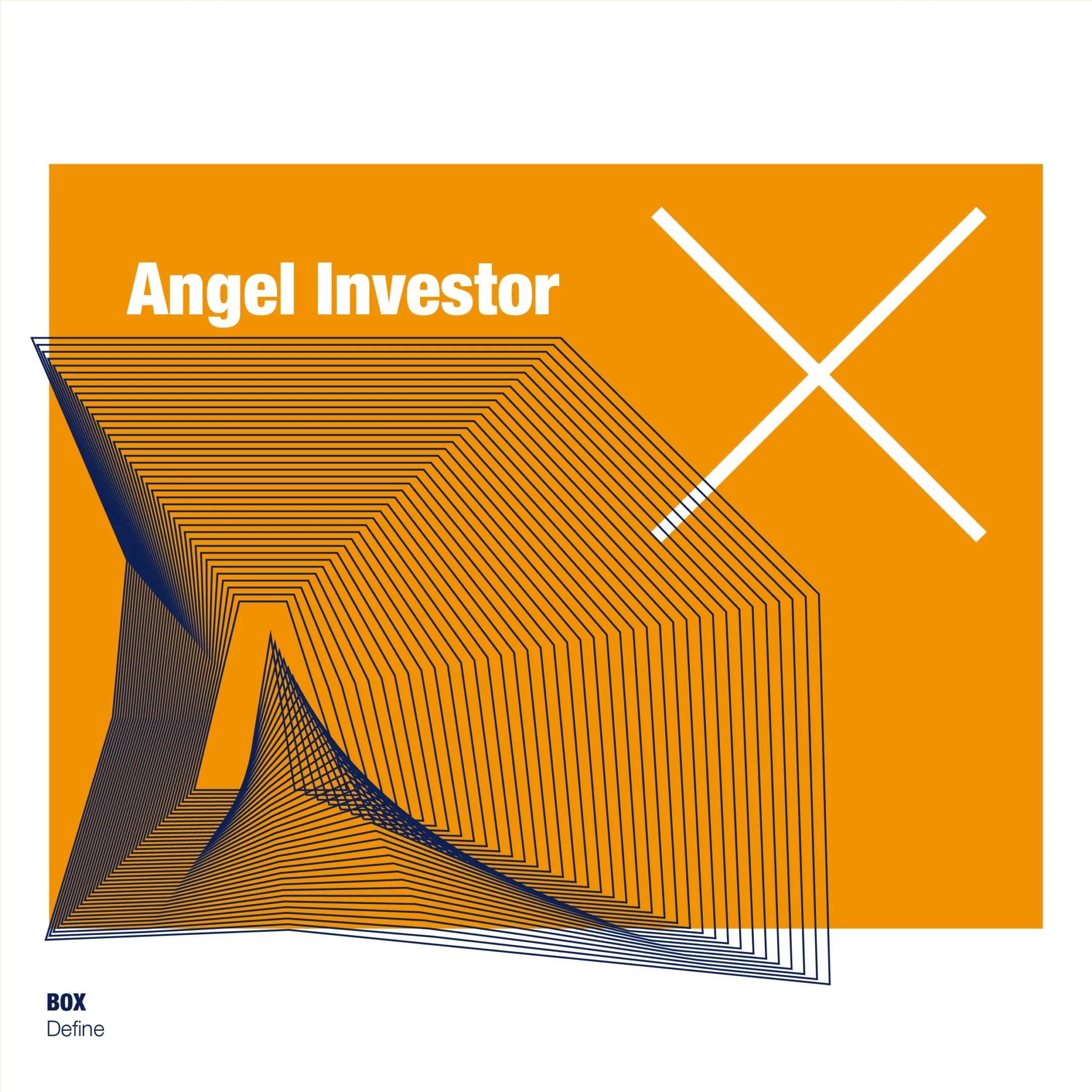 Angel Investor

BOX
Define